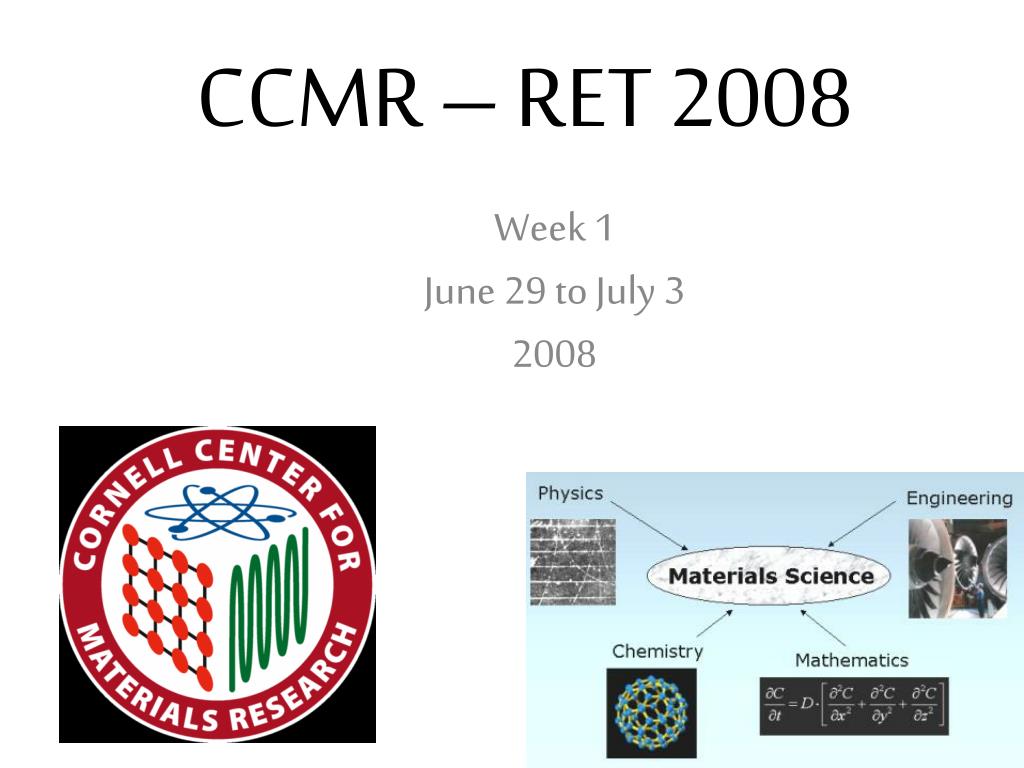 CCMR – RET 2008

Week 1
June 29 to July 3
2008

CORNELL CENTER FOR MATERIALS RESEARCH

Physics

Engineering

Materials Science

Chemistry

Mathematics

$\frac{\partial C}{\partial t} = D \cdot \left[ \frac{\partial^2 C}{\partial x^2} + \frac{\partial^2 C}{\partial y^2} + \frac{\partial^2 C}{\partial z^2} \right]$